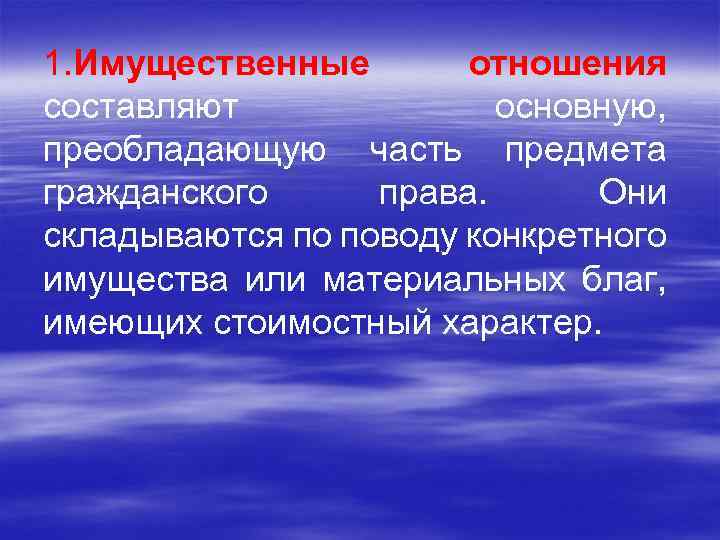 1.Имущественные отношения составляют основную, преобладающую часть предмета гражданского права. Они складываются по поводу конкретного имущества или материальных благ, имеющих стоимостный характер.